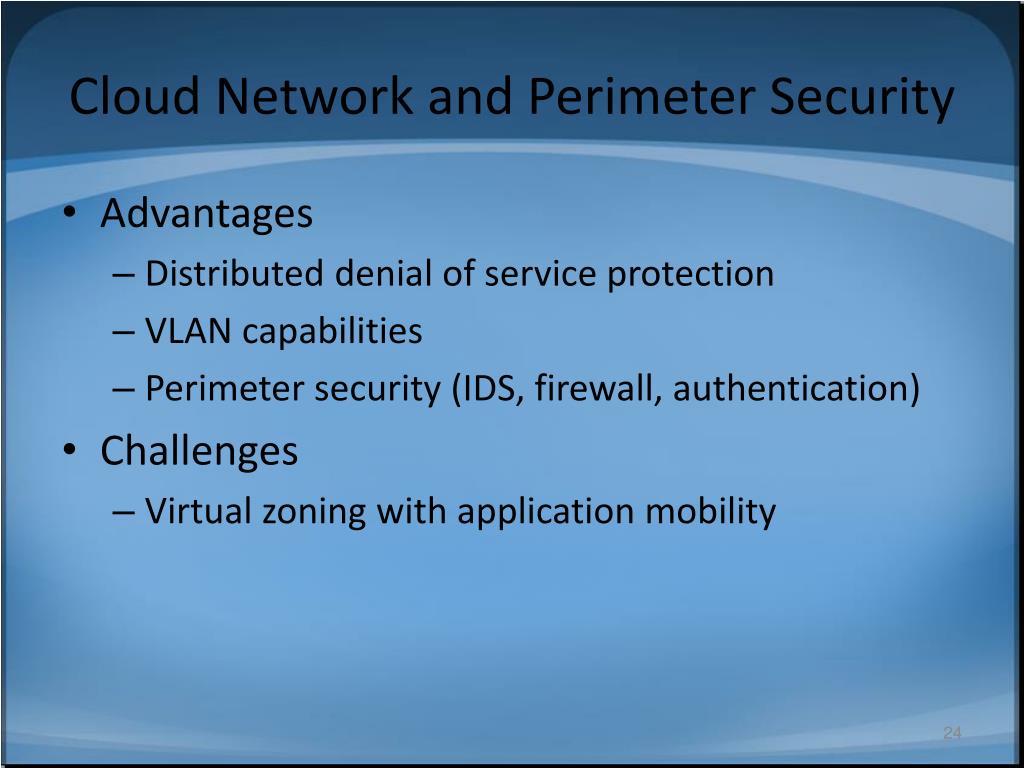 Cloud Network and Perimeter Security

• Advantages
– Distributed denial of service protection
– VLAN capabilities
– Perimeter security (IDS, firewall, authentication)
• Challenges
– Virtual zoning with application mobility

24